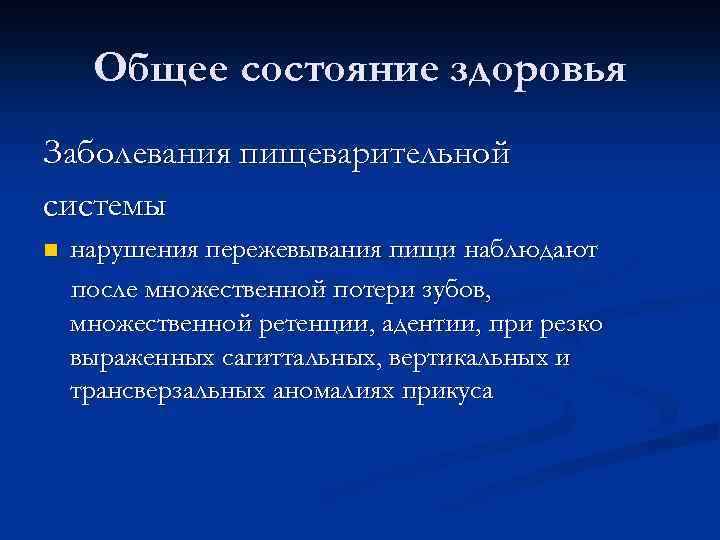 Общее состояние здоровья

Заболевания пищеварительной системы

нарушения пережевывания пищи наблюдают после множественной потери зубов, множественной ретенции, адентии, при резко выраженных сагиттальных, вертикальных и трансверзальных аномалиях прикуса